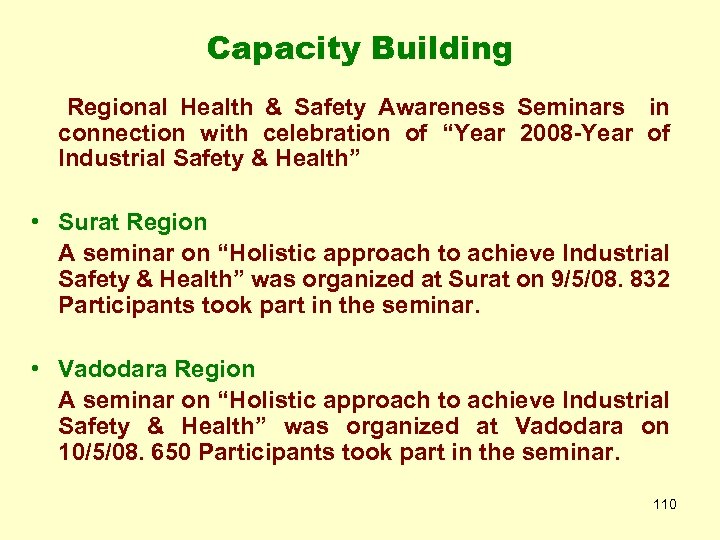 Capacity Building

Regional Health & Safety Awareness Seminars in connection with celebration of “Year 2008-Year of Industrial Safety & Health”

• Surat Region
A seminar on “Holistic approach to achieve Industrial Safety & Health” was organized at Surat on 9/5/08. 832 Participants took part in the seminar.

• Vadodara Region
A seminar on “Holistic approach to achieve Industrial Safety & Health” was organized at Vadodara on 10/5/08. 650 Participants took part in the seminar.

110